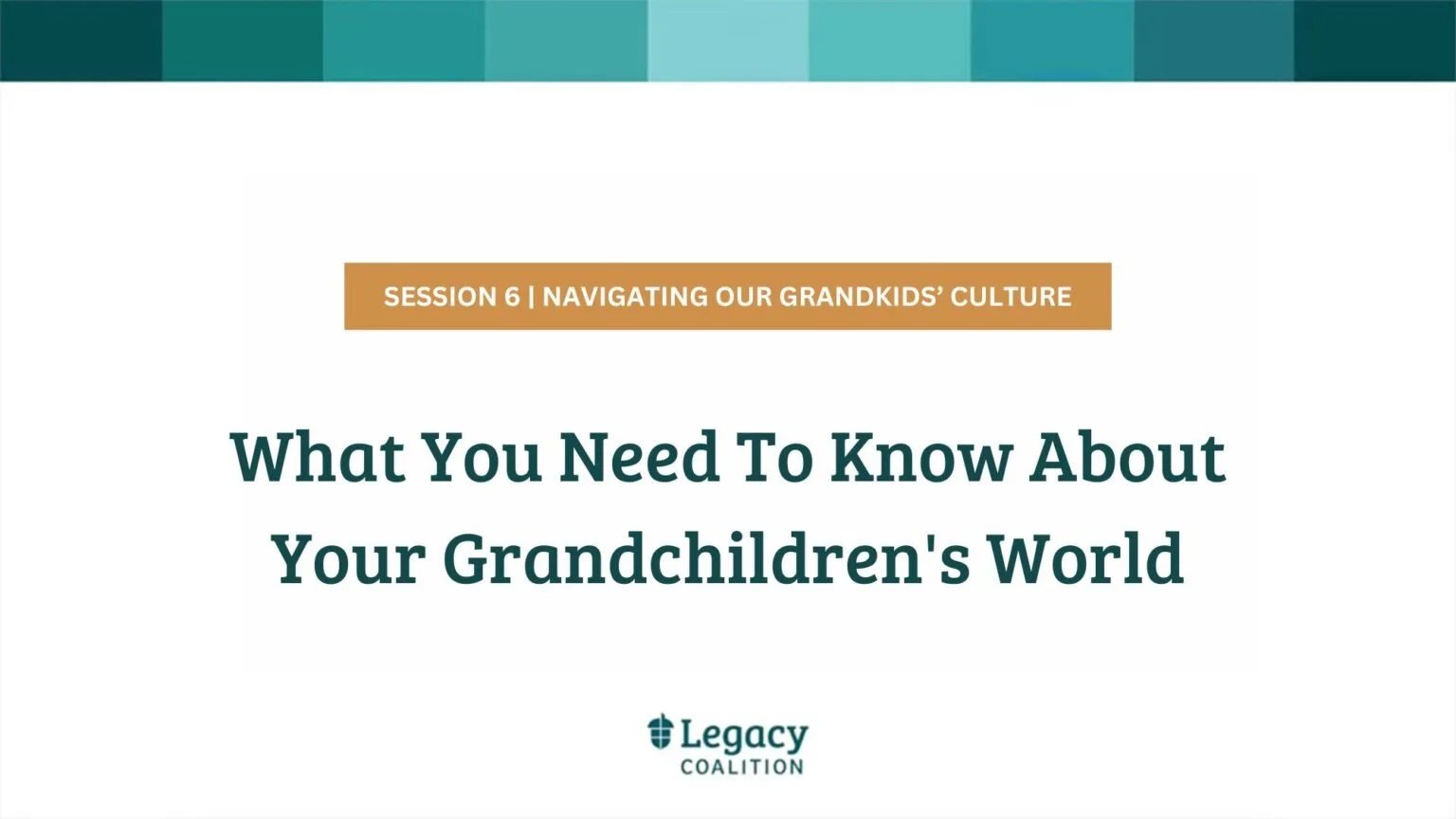 SESSION 6 | NAVIGATING OUR GRANDKIDS' CULTURE

What You Need To Know About Your Grandchildren's World

Legacy
COALITION